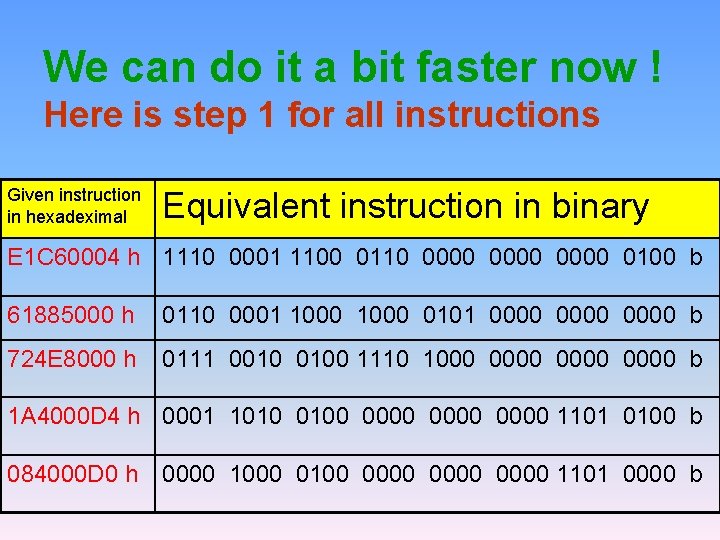 We can do it a bit faster now !
Here is step 1 for all instructions

| Given instruction in hexadeximal | Equivalent instruction in binary |
|---|---|
| E1C60004 h | 1110 0001 1100 0110 0000 0000 0000 0100 b |
| 61885000 h | 0110 0001 1000 1000 0101 0000 0000 0000 b |
| 724E8000 h | 0111 0010 0100 1110 1000 0000 0000 0000 b |
| 1A4000D4 h | 0001 1010 0100 0000 0000 0000 1101 0100 b |
| 084000D0 h | 0000 1000 0100 0000 0000 0000 1101 0000 b |